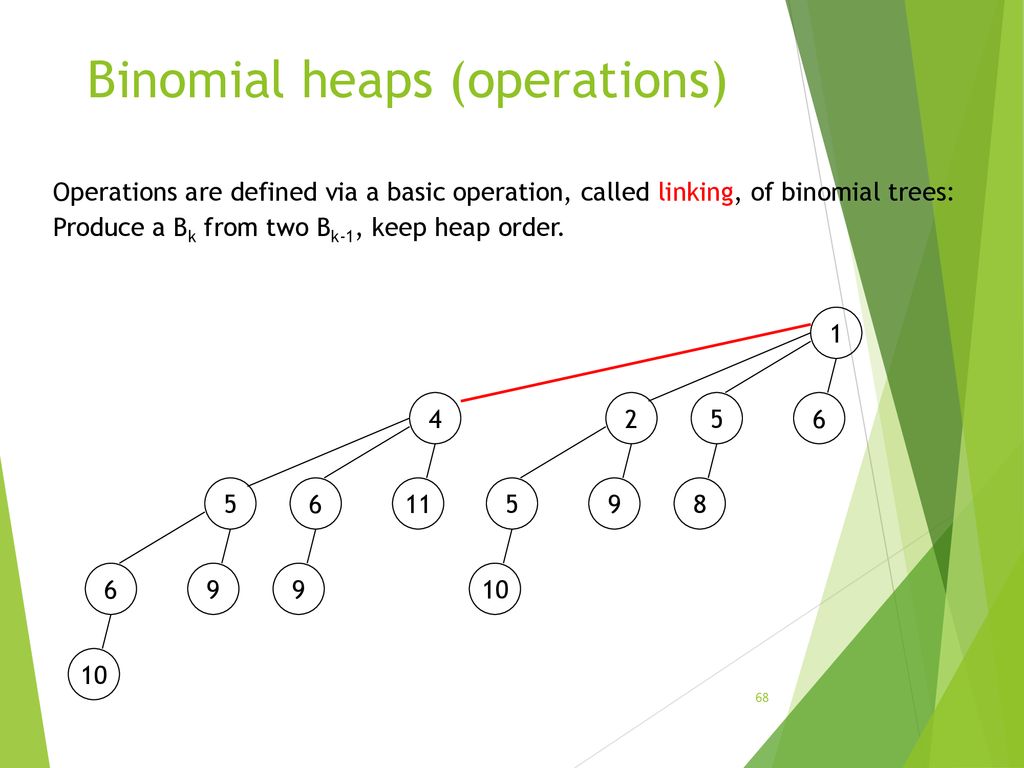 Binomial heaps (operations)

Operations are defined via a basic operation, called linking, of binomial trees: Produce a $B_k$ from two $B_{k-1}$, keep heap order.

1

4 2 5 6

5 6 11 5 9 8

6 9 9 10

10

68